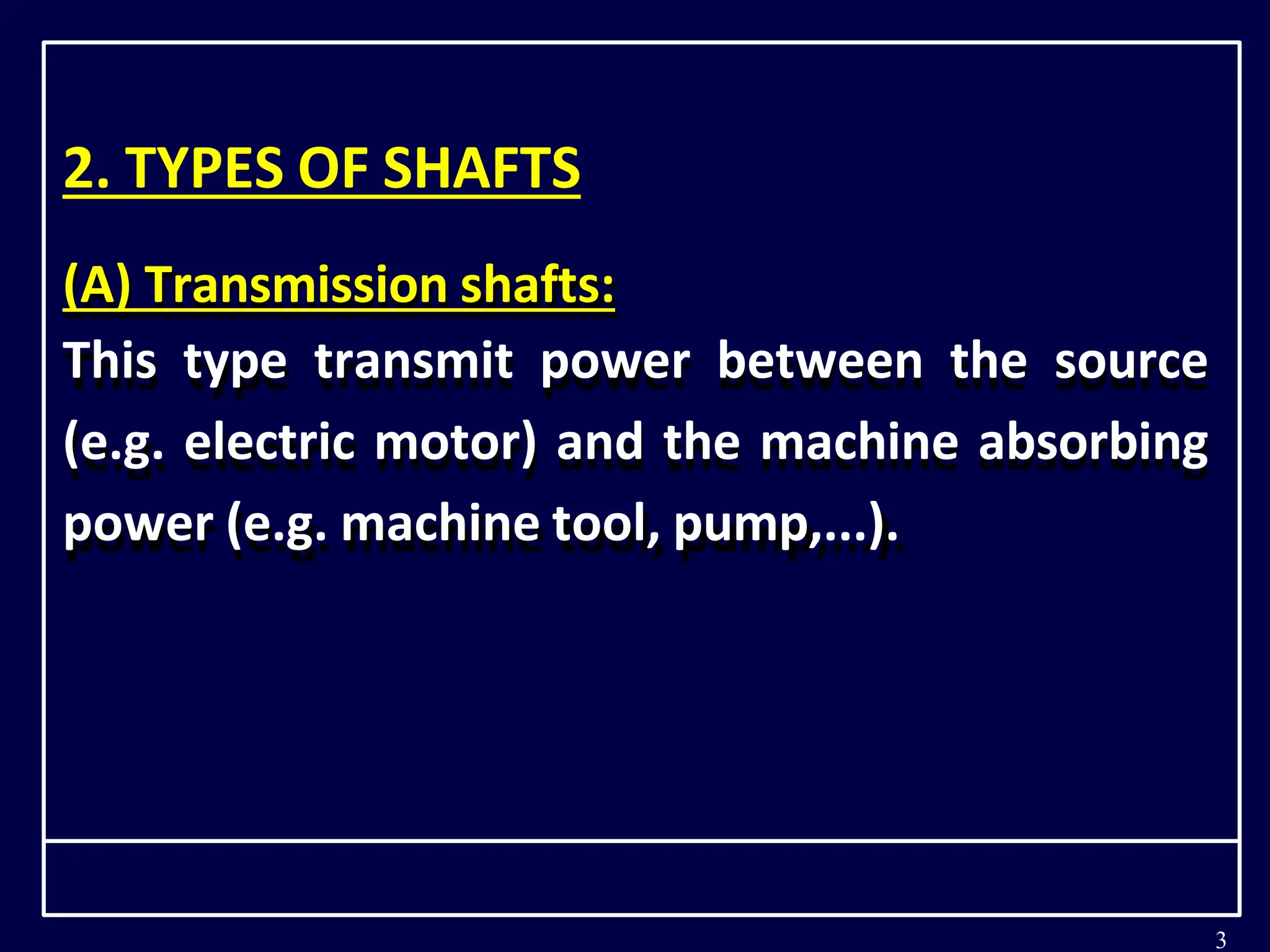 2. TYPES OF SHAFTS

(A) Transmission shafts:

This type transmit power between the source (e.g. electric motor) and the machine absorbing power (e.g. machine tool, pump,...).

3